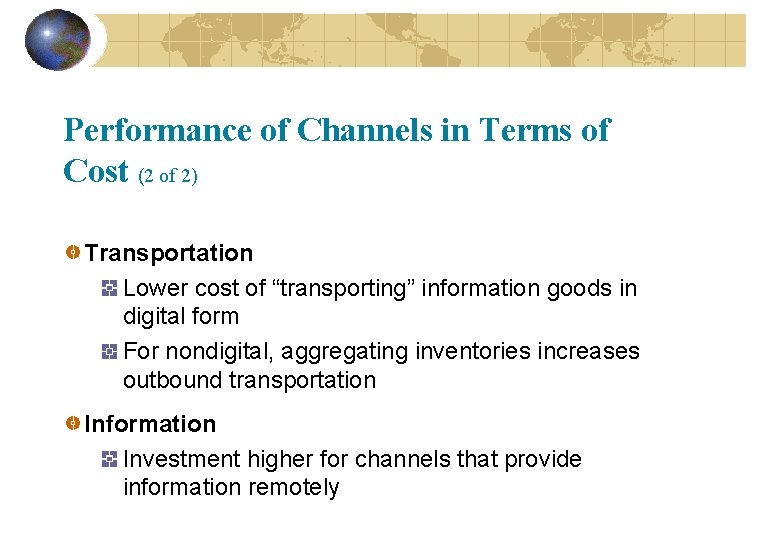 Performance of Channels in Terms of Cost (2 of 2)

Transportation

Lower cost of “transporting” information goods in digital form

For nondigital, aggregating inventories increases outbound transportation

Information

Investment higher for channels that provide information remotely